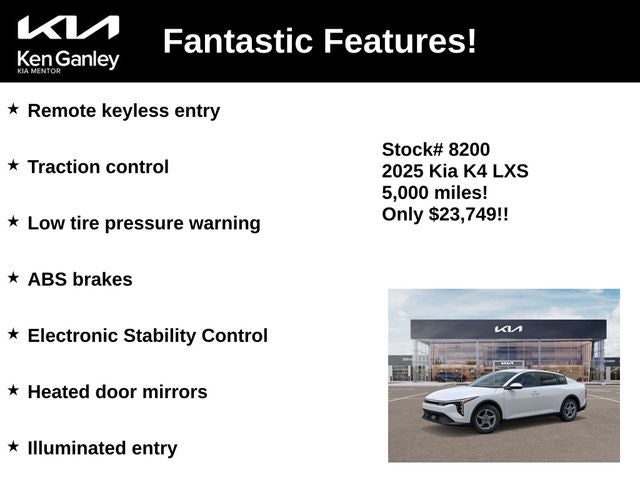 KIA
Ken Ganley
KIA MENTOR

Fantastic Features!

★ Remote keyless entry

★ Traction control

★ Low tire pressure warning

★ ABS brakes

★ Electronic Stability Control

★ Heated door mirrors

★ Illuminated entry

Stock# 8200
2025 Kia K4 LXS
5,000 miles!
Only $23,749!!

KIA